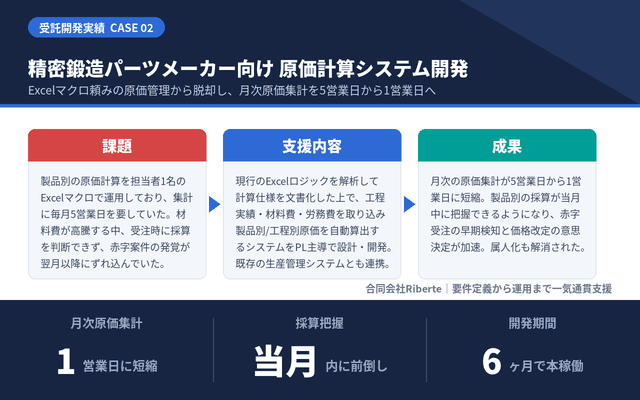 受託開発実績 CASE 02

精密鍛造パーツメーカー向け 原価計算システム開発

Excelマクロ頼みの原価管理から脱却し、月次原価集計を5営業日から1営業日へ

課題

製品別の原価計算を担当者1名のExcelマクロで運用しており、集計に毎月5営業日を要していた。材料費が高騰する中、受注時に採算を判断できず、赤字案件の発覚が翌月以降にずれ込んでいた。

支援内容

現行のExcelロジックを解析して計算仕様を文書化した上で、工程実績・材料費・労務費を取り込み製品別/工程別原価を自動算出するシステムをPL主導で設計・開発。既存の生産管理システムとも連携。

成果

月次の原価集計が5営業日から1営業日に短縮。製品別の採算が当月中に把握できるようになり、赤字受注の早期検知と価格改定の意思決定が加速。属人化も解消された。

合同会社Riberte | 要件定義から運用まで一気通貫支援

月次原価集計

1 営業日に短縮

採算把握

当月 内に前倒し

開発期間

6 ヶ月で本稼働